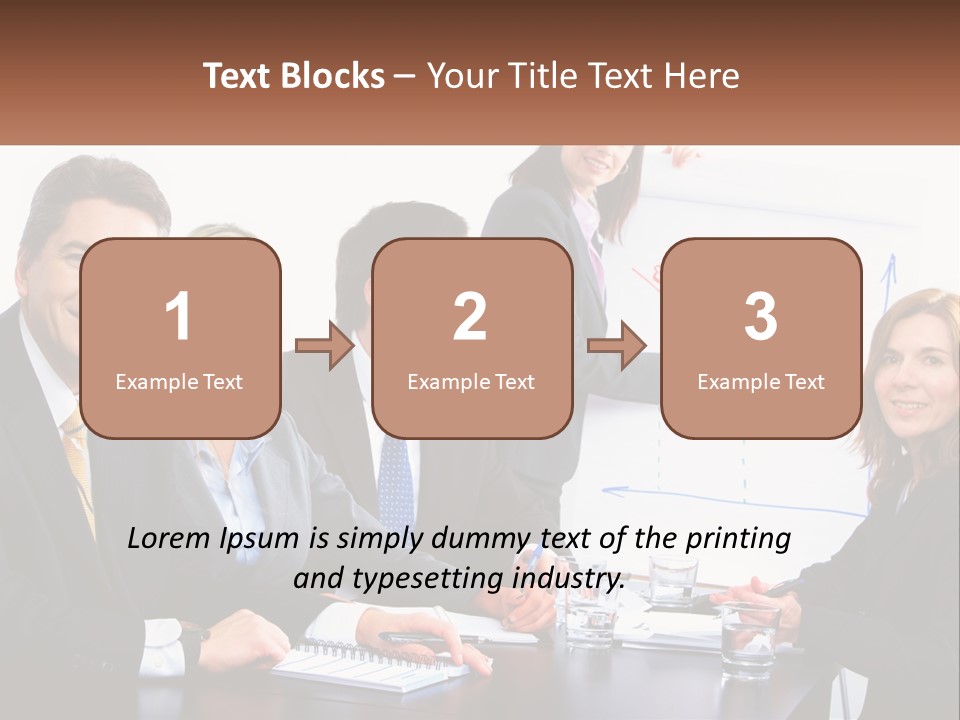 Text Blocks – Your Title Text Here

1
Example Text

2
Example Text

3
Example Text

Lorem Ipsum is simply dummy text of the printing and typesetting industry.